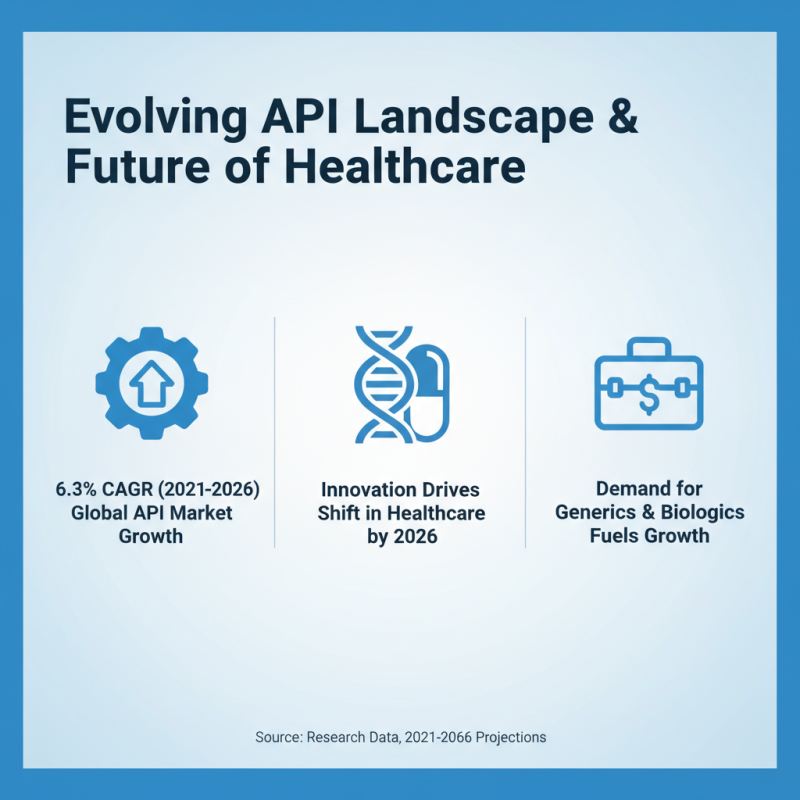 Evolving API Landscape & Future of Healthcare

6.3% CAGR (2021-2026) Global API Market Growth

Innovation Drives Shift in Healthcare by 2026

Demand for Generics & Biologics Fuels Growth

Source: Research Data, 2021-2066 Projections